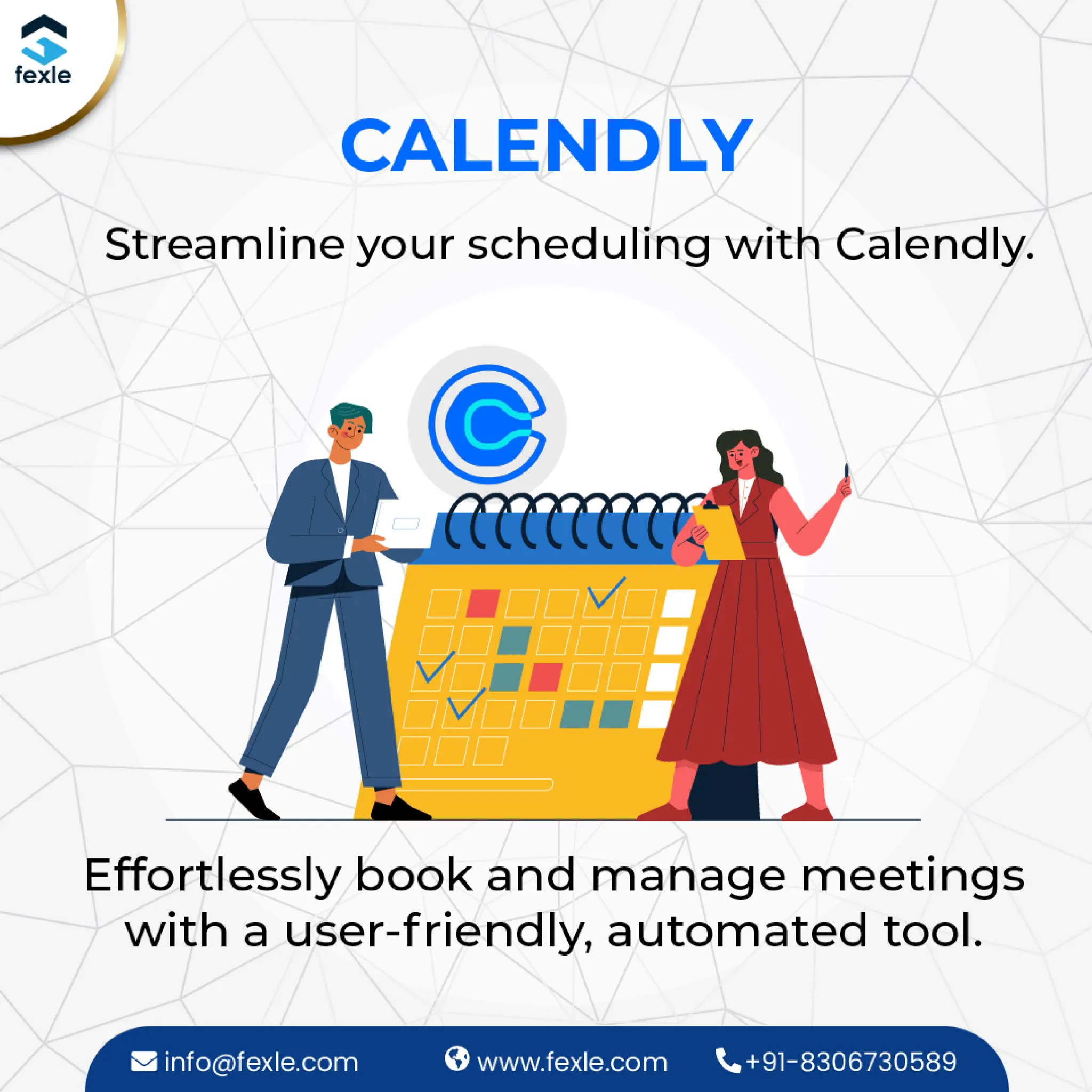 fexle

CALENDLY

Streamline your scheduling with Calendly.

Effortlessly book and manage meetings with a user-friendly, automated tool.

info@fexle.com www.fexle.com +91-8306730589